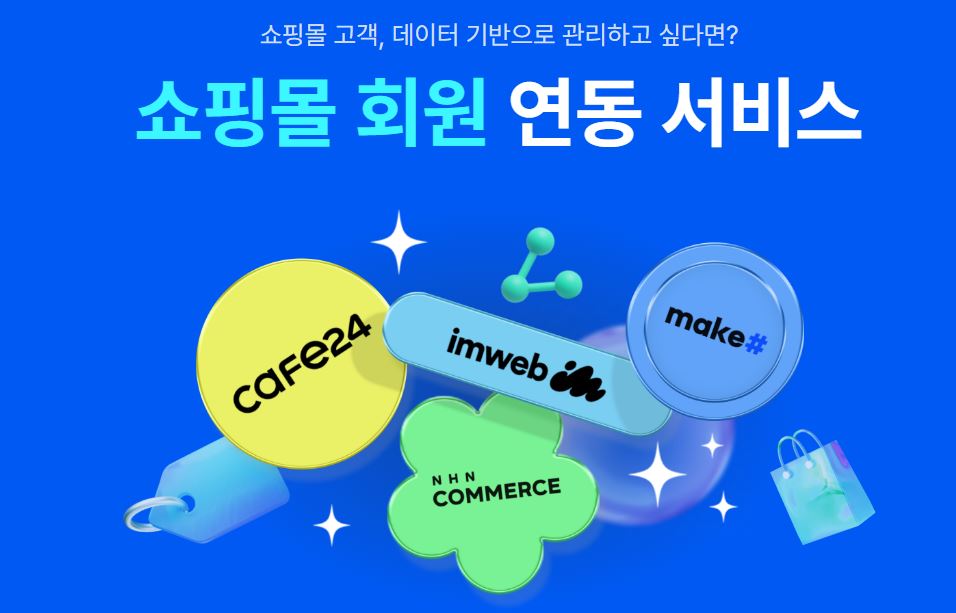 쇼핑몰 고객, 데이터 기반으로 관리하고 싶다면?

쇼핑몰 회원 연동 서비스

cafe24

imweb

make#

NHN COMMERCE